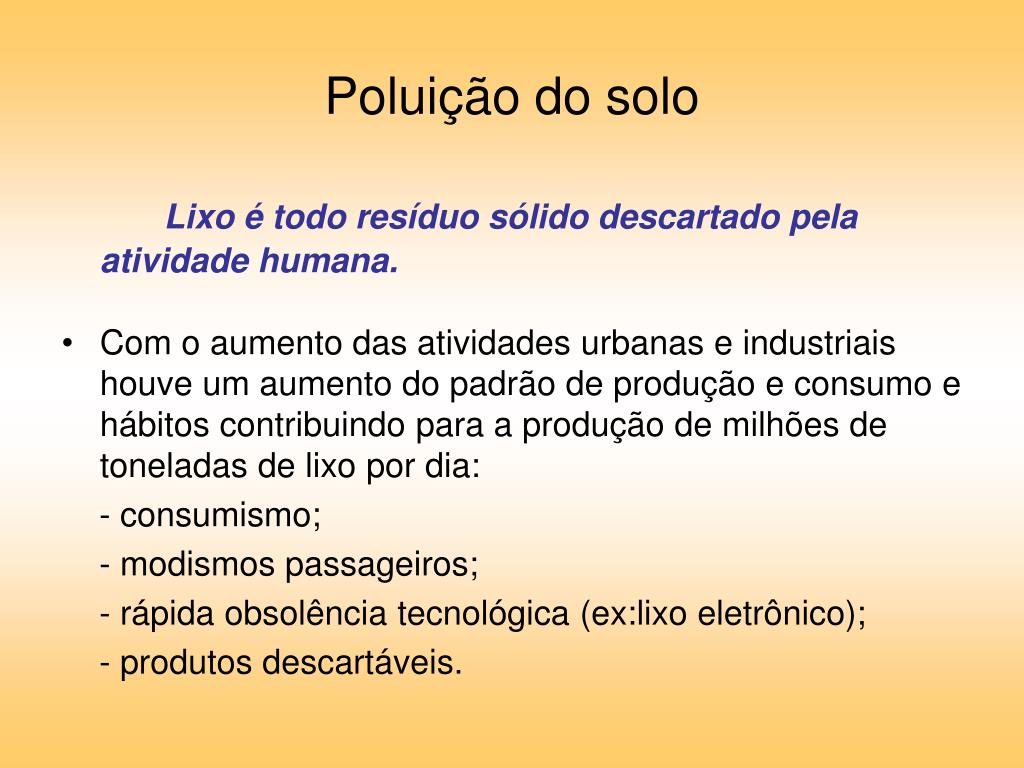 Poluição do solo

Lixo é todo resíduo sólido descartado pela atividade humana.

• Com o aumento das atividades urbanas e industriais houve um aumento do padrão de produção e consumo e hábitos contribuindo para a produção de milhões de toneladas de lixo por dia:

- consumismo;

- modismos passageiros;

- rápida obsolência tecnológica (ex:lixo eletrônico);

- produtos descartáveis.